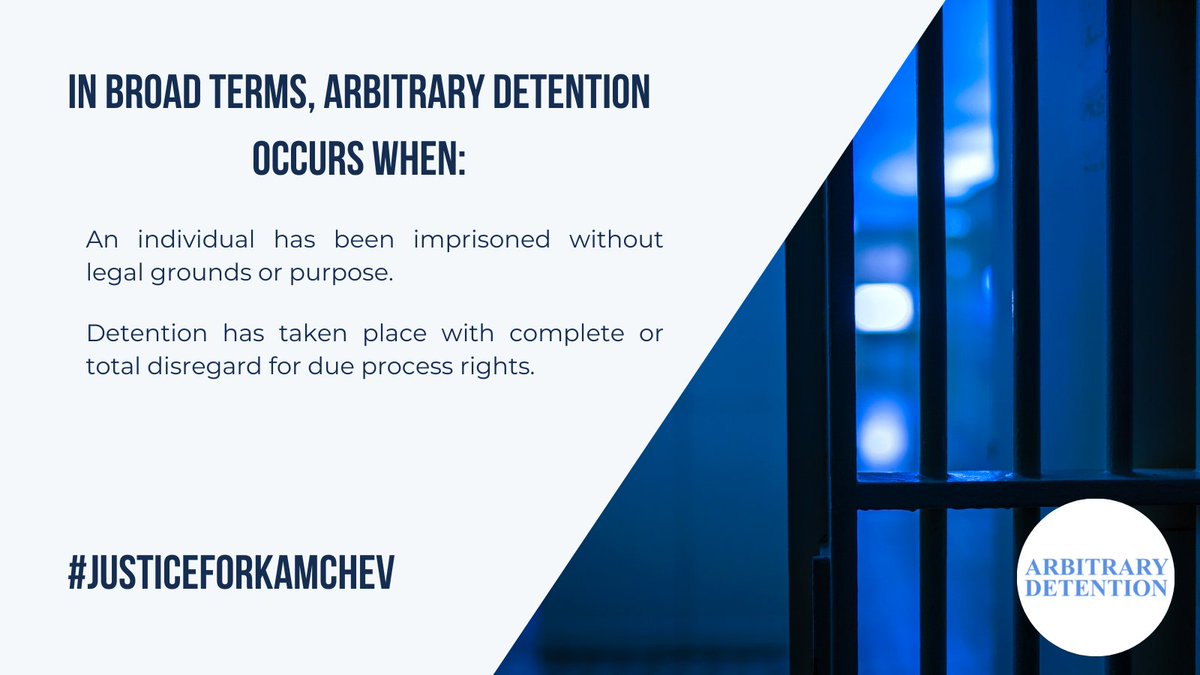 IN BROAD TERMS, ARBITRARY DETENTION OCCURS WHEN:

An individual has been imprisoned without legal grounds or purpose.

Detention has taken place with complete or total disregard for due process rights.

#JUSTICEFORKAMCHEV

ARBITRARY DETENTION